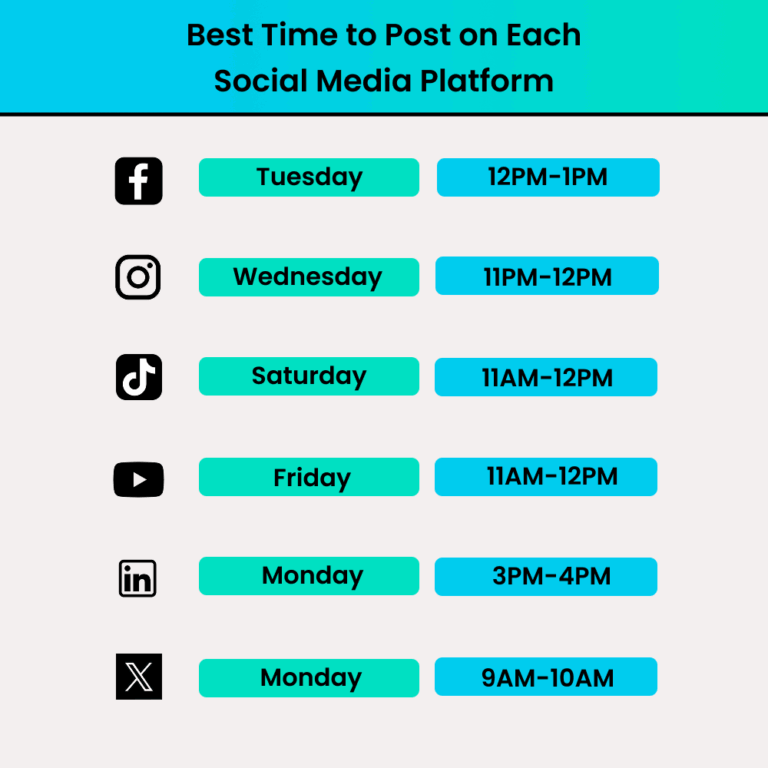 Best Time to Post on Each Social Media Platform

| | | |
|---|---|---|
| f | Tuesday | 12PM-1PM |
| | Wednesday | 11PM-12PM |
| | Saturday | 11AM-12PM |
| | Friday | 11AM-12PM |
| in | Monday | 3PM-4PM |
| X | Monday | 9AM-10AM |